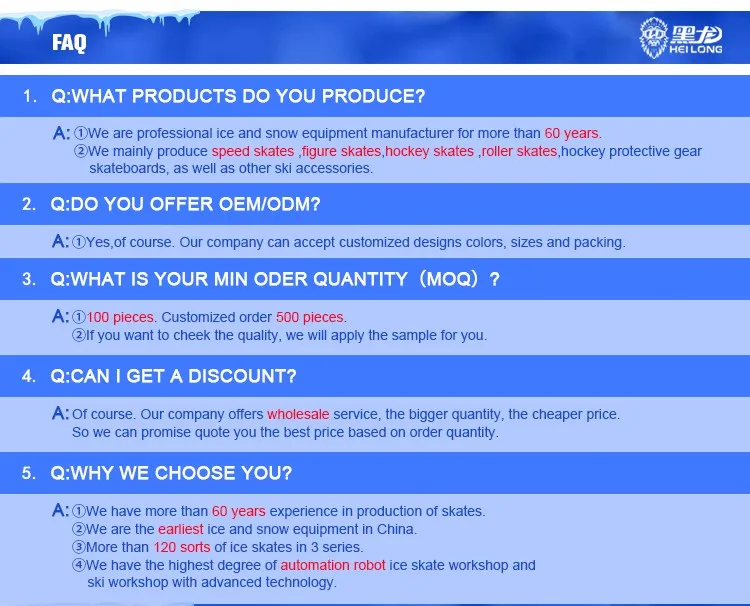 FAQ

黑龙 HEI LONG

1. Q:WHAT PRODUCTS DO YOU PRODUCE?

A: ①We are professional ice and snow equipment manufacturer for more than 60 years.
②We mainly produce speed skates ,figure skates,hockey skates ,roller skates,hockey protective gear skateboards, as well as other ski accessories.

2. Q:DO YOU OFFER OEM/ODM?

A: ①Yes,of course. Our company can accept customized designs colors, sizes and packing.

3. Q:WHAT IS YOUR MIN ODER QUANTITY（MOQ）？

A: ①100 pieces. Customized order 500 pieces.
②If you want to cheek the quality, we will apply the sample for you.

4. Q:CAN I GET A DISCOUNT?

A: Of course. Our company offers wholesale service, the bigger quantity, the cheaper price. So we can promise quote you the best price based on order quantity.

5. Q:WHY WE CHOOSE YOU?

A: ①We have more than 60 years experience in production of skates.
②We are the earliest ice and snow equipment in China.
③More than 120 sorts of ice skates in 3 series.
④We have the highest degree of automation robot ice skate workshop and ski workshop with advanced technology.